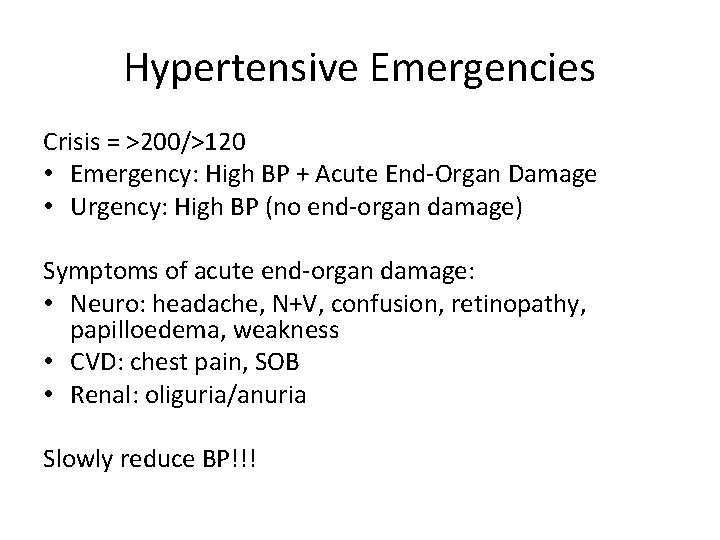 Hypertensive Emergencies

Crisis = >200/>120
• Emergency: High BP + Acute End-Organ Damage
• Urgency: High BP (no end-organ damage)

Symptoms of acute end-organ damage:
• Neuro: headache, N+V, confusion, retinopathy, papilloedema, weakness
• CVD: chest pain, SOB
• Renal: oliguria/anuria

Slowly reduce BP!!!